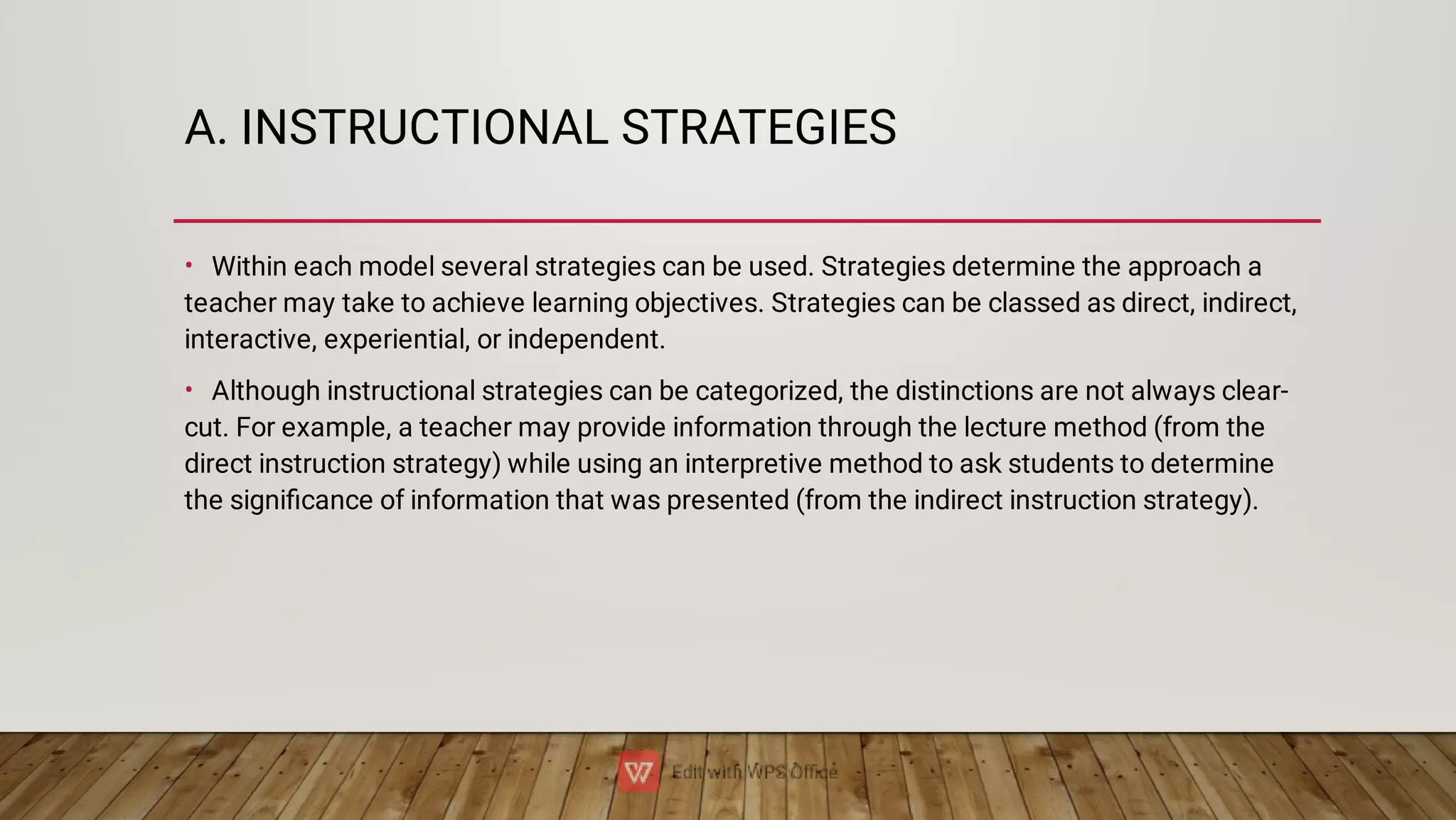 A. INSTRUCTIONAL STRATEGIES

• Within each model several strategies can be used. Strategies determine the approach a teacher may take to achieve learning objectives. Strategies can be classed as direct, indirect, interactive, experiential, or independent.

• Although instructional strategies can be categorized, the distinctions are not always clear-cut. For example, a teacher may provide information through the lecture method (from the direct instruction strategy) while using an interpretive method to ask students to determine the significance of information that was presented (from the indirect instruction strategy).

Edit with WPS Office